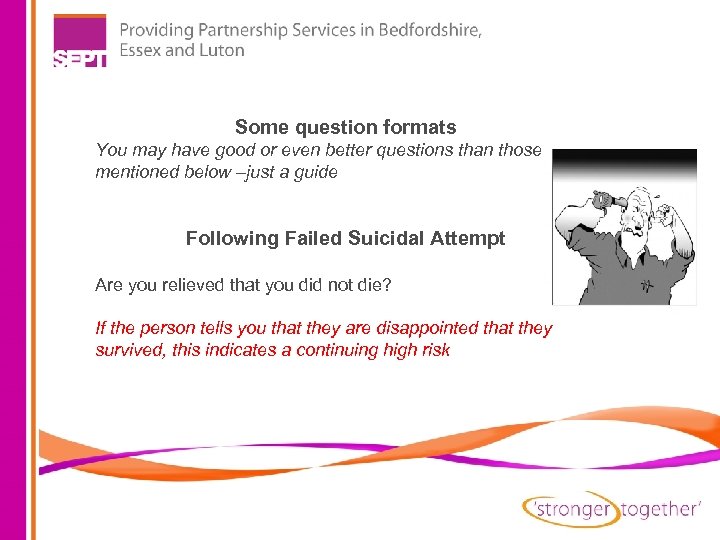 SEPT

Providing Partnership Services in Bedfordshire, Essex and Luton

Some question formats

You may have good or even better questions than those mentioned below –just a guide

Following Failed Suicidal Attempt

Are you relieved that you did not die?

If the person tells you that they are disappointed that they survived, this indicates a continuing high risk

'stronger together'